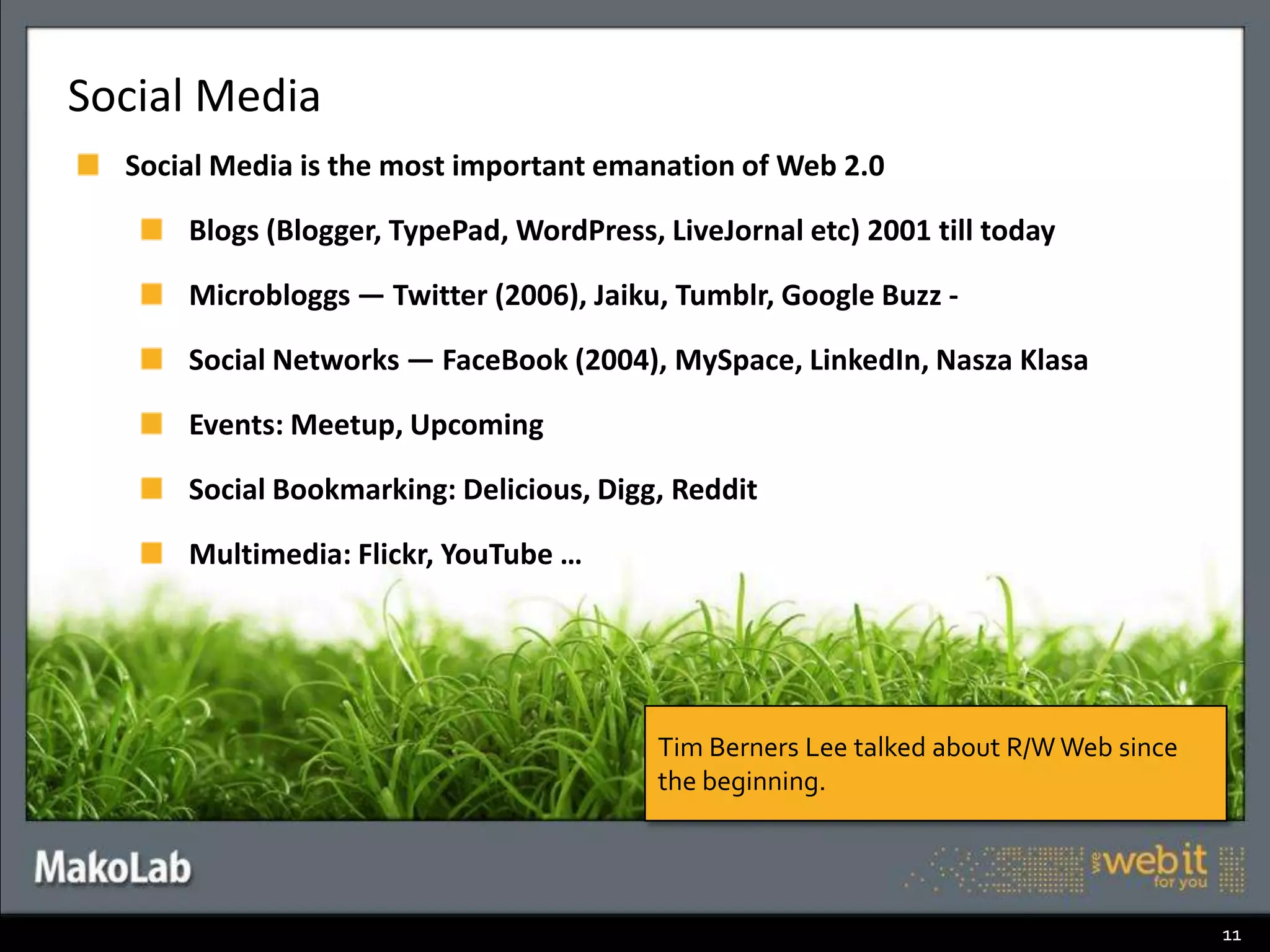 Social Media

Social Media is the most important emanation of Web 2.0

Blogs (Blogger, TypePad, WordPress, LiveJornal etc) 2001 till today

Microbloggs — Twitter (2006), Jaiku, Tumblr, Google Buzz -

Social Networks — FaceBook (2004), MySpace, LinkedIn, Nasza Klasa

Events: Meetup, Upcoming

Social Bookmarking: Delicious, Digg, Reddit

Multimedia: Flickr, YouTube …

Tim Berners Lee talked about R/W Web since the beginning.

MakoLab

we webit for you

11